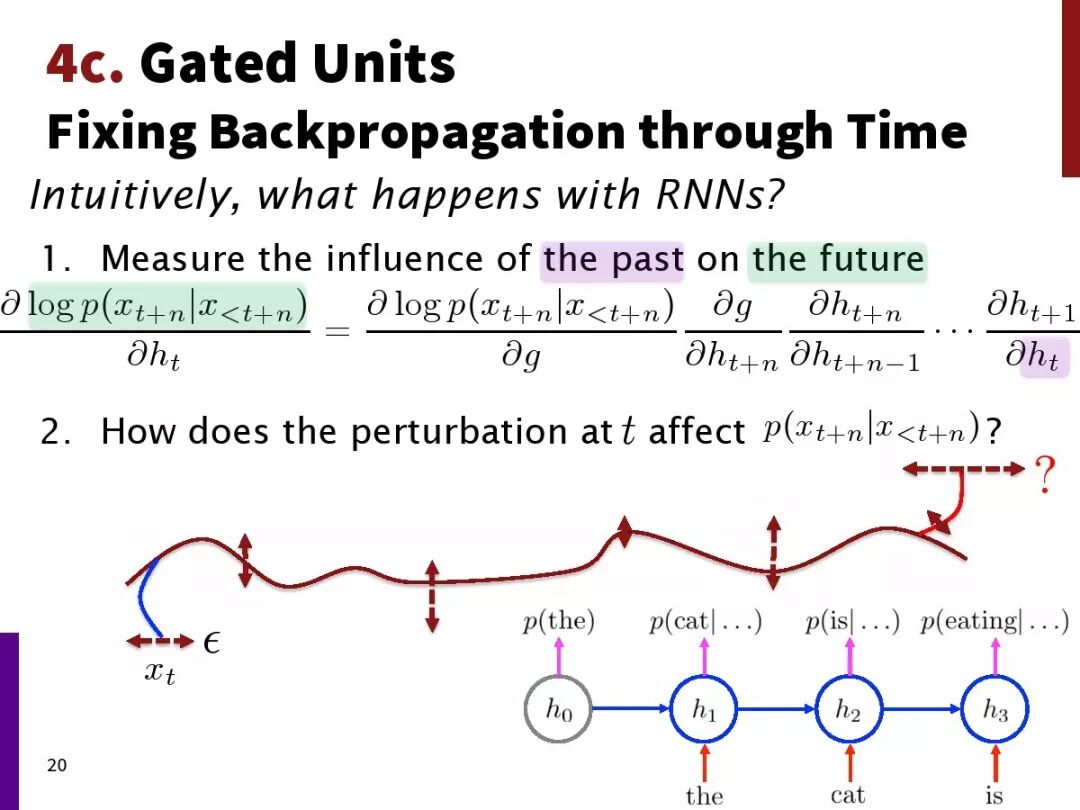 4c. Gated Units
Fixing Backpropagation through Time

Intuitively, what happens with RNNs?

1. Measure the influence of the past on the future

$\frac{\partial \log p(x_{t+n}|x_{<t+n})}{\partial h_t} = \frac{\partial \log p(x_{t+n}|x_{<t+n})}{\partial g} \frac{\partial g}{\partial h_{t+n}} \frac{\partial h_{t+n}}{\partial h_{t+n-1}} \cdots \frac{\partial h_{t+1}}{\partial h_t}$

2. How does the perturbation at $t$ affect $p(x_{t+n}|x_{<t+n})$?

?

$\epsilon$

$x_t$

$p(\text{the})$ $p(\text{cat}|\ldots)$ $p(\text{is}|\ldots)$ $p(\text{eating}|\ldots)$

$h_0$ $h_1$ $h_2$ $h_3$

the cat is

20